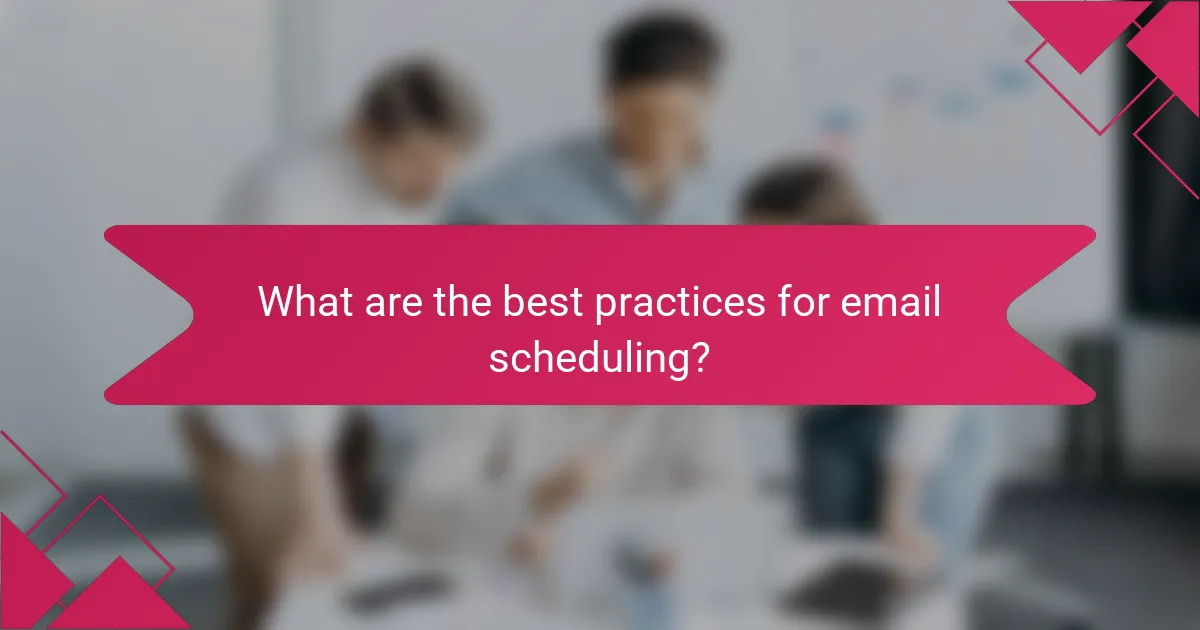 What are the best practices for email scheduling?